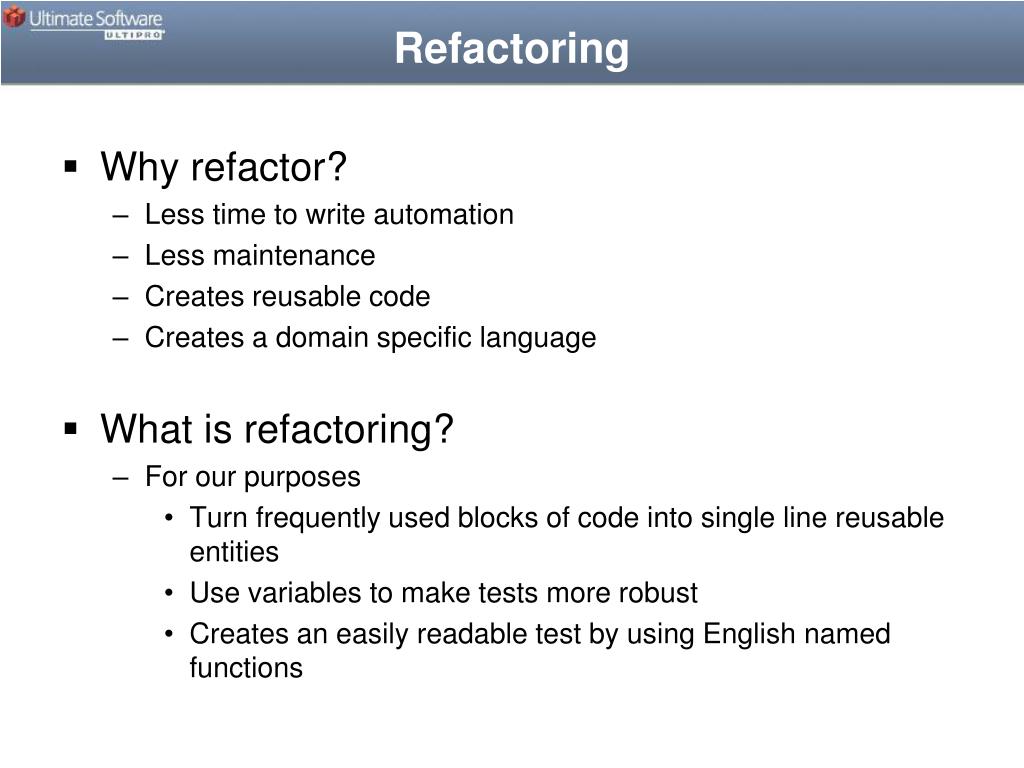 Ultimate Software
ULTIPRO

Refactoring

▪ Why refactor?
– Less time to write automation
– Less maintenance
– Creates reusable code
– Creates a domain specific language

▪ What is refactoring?
– For our purposes
• Turn frequently used blocks of code into single line reusable entities
• Use variables to make tests more robust
• Creates an easily readable test by using English named functions